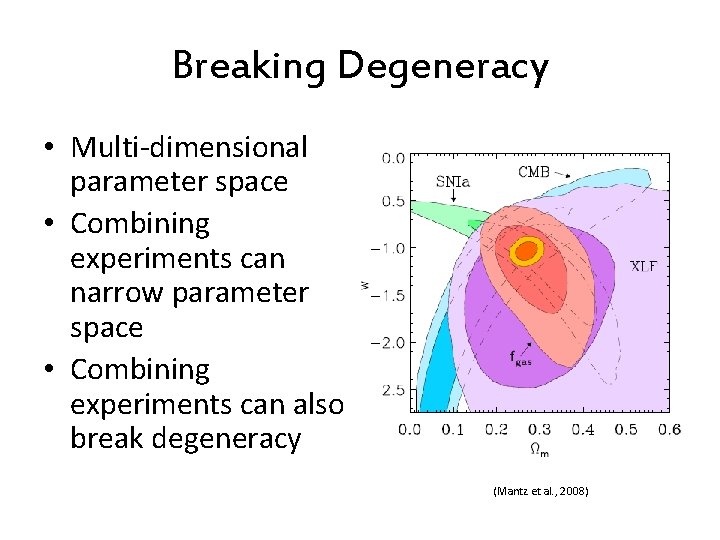 Breaking Degeneracy

• Multi-dimensional parameter space
• Combining experiments can narrow parameter space
• Combining experiments can also break degeneracy

0.0
0.5
−1.0
−1.5
−2.0
2.5
w
SNIa
CMB
XLF
$f_{gas}$
0.0 0.1 0.2 0.3 0.4 0.5 0.6
$\Omega_m$

(Mantz et al., 2008)